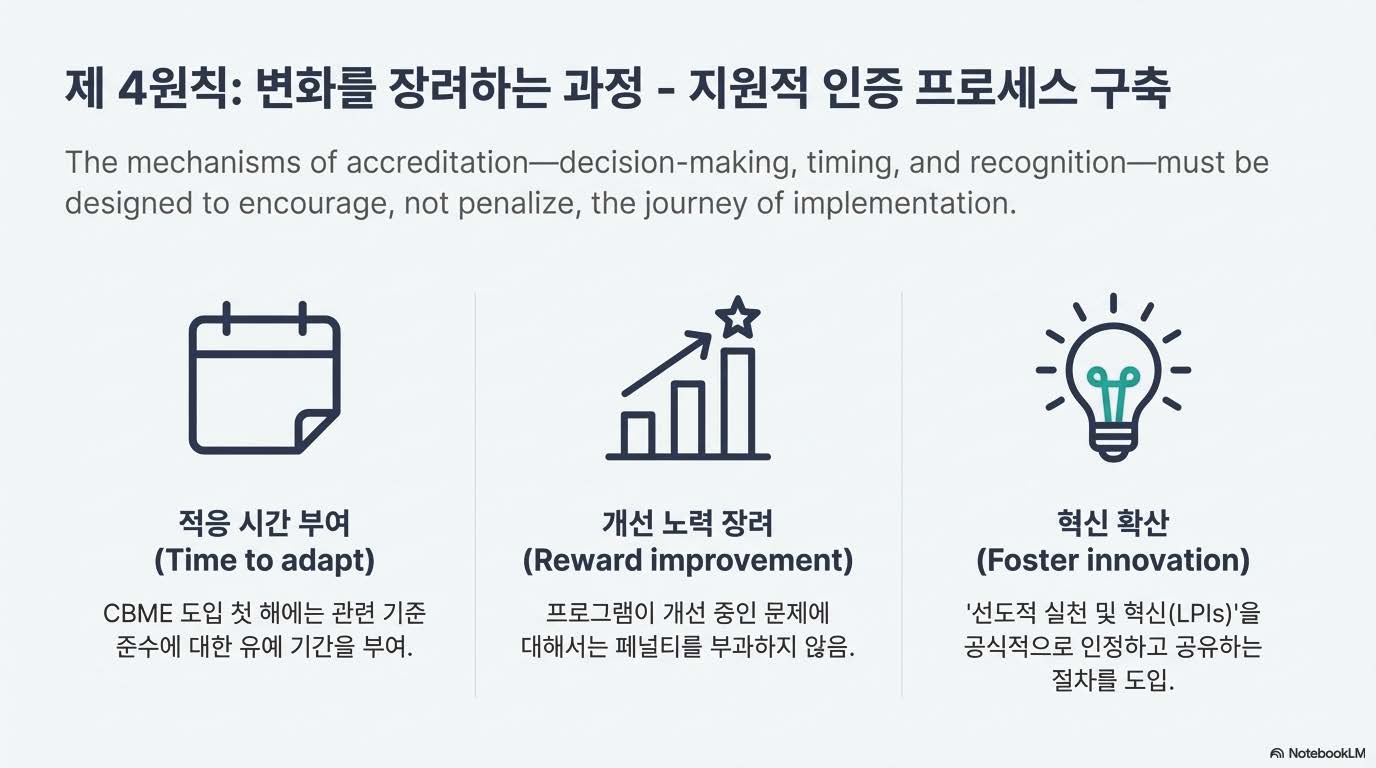 제 4원칙: 변화를 장려하는 과정 - 지원적 인증 프로세스 구축

The mechanisms of accreditation—decision-making, timing, and recognition—must be designed to encourage, not penalize, the journey of implementation.

적응 시간 부여
(Time to adapt)

CBME 도입 첫 해에는 관련 기준 준수에 대한 유예 기간을 부여.

개선 노력 장려
(Reward improvement)

프로그램이 개선 중인 문제에 대해서는 페널티를 부과하지 않음.

혁신 확산
(Foster innovation)

'선도적 실천 및 혁신(LPIs)'을 공식적으로 인정하고 공유하는 절차를 도입.

NotebookLM